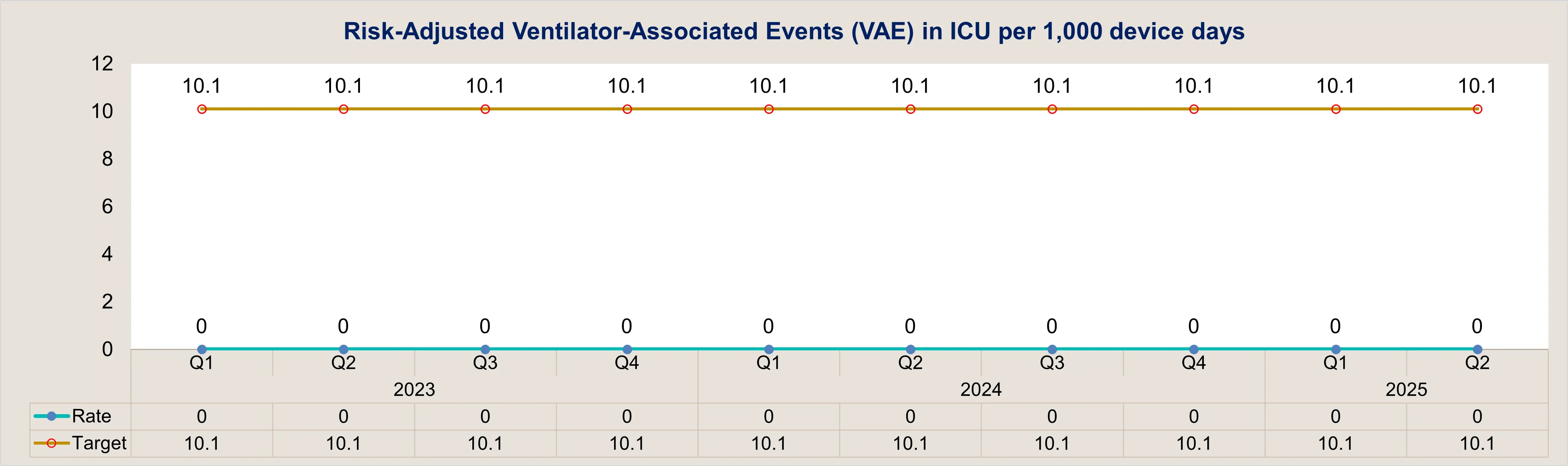 Risk-Adjusted Ventilator-Associated Events (VAE) in ICU per 1,000 device days

12
10
8
6
4
2
0

10.1 10.1 10.1 10.1 10.1 10.1 10.1 10.1 10.1 10.1

0 0 0 0 0 0 0 0 0 0

| | Q1 | Q2 | Q3 | Q4 | Q1 | Q2 | Q3 | Q4 | Q1 | Q2 |
|---|---|---|---|---|---|---|---|---|---|---|
| | 2023 | | | | 2024 | | | | 2025 | |
| Rate | 0 | 0 | 0 | 0 | 0 | 0 | 0 | 0 | 0 | 0 |
| Target | 10.1 | 10.1 | 10.1 | 10.1 | 10.1 | 10.1 | 10.1 | 10.1 | 10.1 | 10.1 |